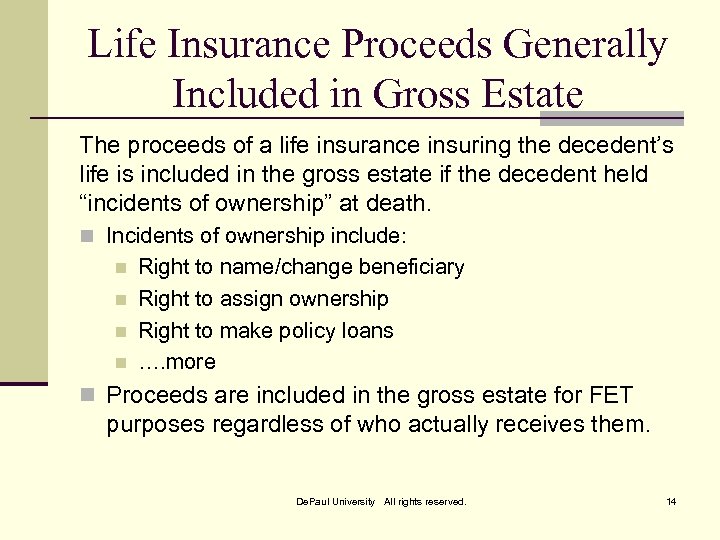 Life Insurance Proceeds Generally Included in Gross Estate

The proceeds of a life insurance insuring the decedent's life is included in the gross estate if the decedent held "incidents of ownership" at death.

Incidents of ownership include:

Right to name/change beneficiary

Right to assign ownership

Right to make policy loans

….more

Proceeds are included in the gross estate for FET purposes regardless of who actually receives them.

DePaul University All rights reserved.

14